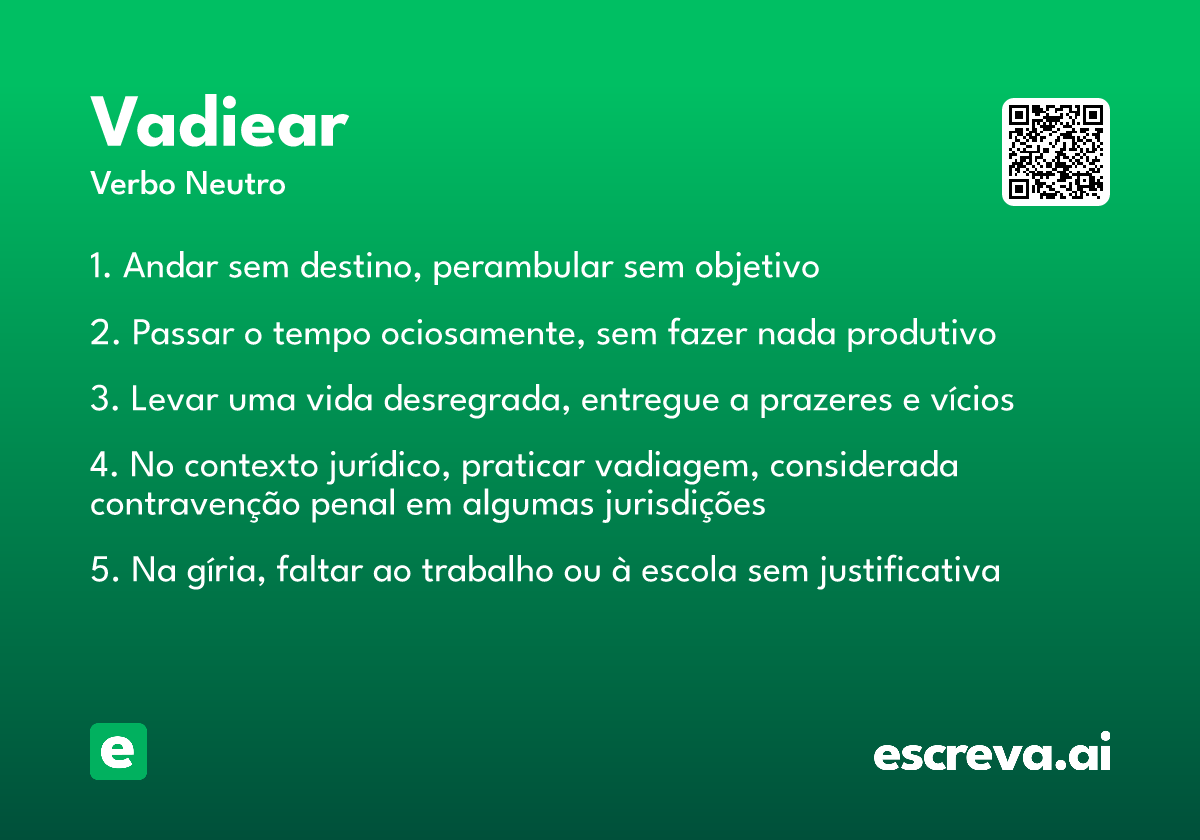 Vadiear
Verbo Neutro

1. Andar sem destino, perambular sem objetivo

2. Passar o tempo ociosamente, sem fazer nada produtivo

3. Levar uma vida desregrada, entregue a prazeres e vícios

4. No contexto jurídico, praticar vadiagem, considerada contravenção penal em algumas jurisdições

5. Na gíria, faltar ao trabalho ou à escola sem justificativa

e

escreva.ai